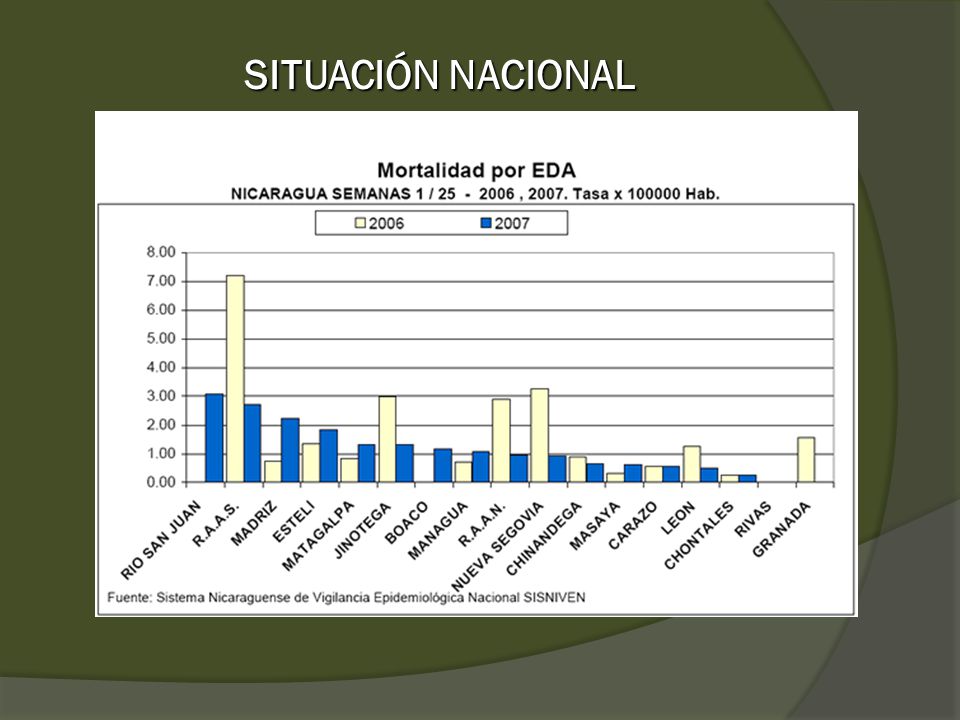 SITUACIÓN NACIONAL

Mortalidad por EDA
NICARAGUA SEMANAS 1 / 25 - 2006 , 2007. Tasa x 100000 Hab.

2006
2007

8.00
7.00
6.00
5.00
4.00
3.00
2.00
1.00
0.00

RIO SAN JUAN
R.A.A.S.
MADRIZ
ESTELI
MATAGALPA
JINOTEGA
BOACO
MANAGUA
R.A.A.N.
NUEVA SEGOVIA
CHINANDEGA
MASAYA
CARAZO
LEON
CHONTALES
RIVAS
GRANADA

Fuente: Sistema Nicaraguense de Vigilancia Epidemiológica Nacional SISNIVEN